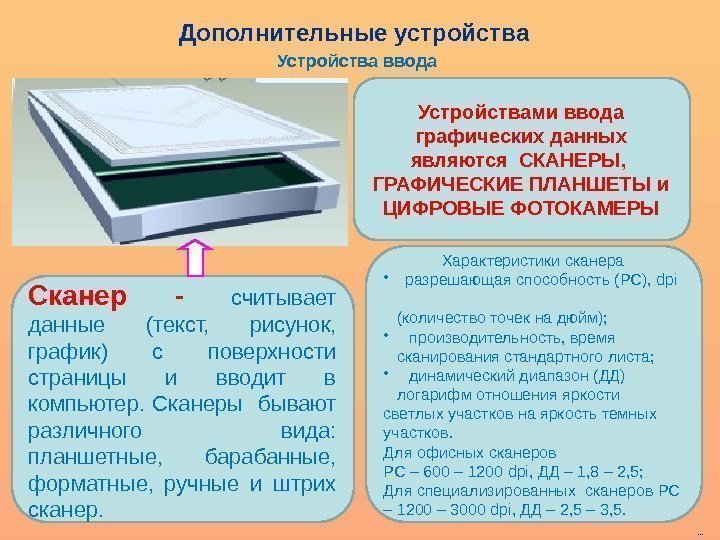 Дополнительные устройства

Устройства ввода

Устройствами ввода графических данных являются СКАНЕРЫ, ГРАФИЧЕСКИЕ ПЛАНШЕТЫ и ЦИФРОВЫЕ ФОТОКАМЕРЫ

Сканер - считывает данные (текст, рисунок, график) с поверхности страницы и вводит в компьютер. Сканеры бывают различного вида: планшетные, барабанные, форматные, ручные и штрих сканер.

Характеристики сканера

• разрешающая способность (РС), dpi

(количество точек на дюйм);

• производительность, время сканирования стандартного листа;

• динамический диапазон (ДД) логарифм отношения яркости светлых участков на яркость темных участков.

Для офисных сканеров РС – 600 – 1200 dpi, ДД – 1,8 – 2,5;

Для специализированных сканеров РС – 1200 – 3000 dpi, ДД – 2,5 – 3,5.